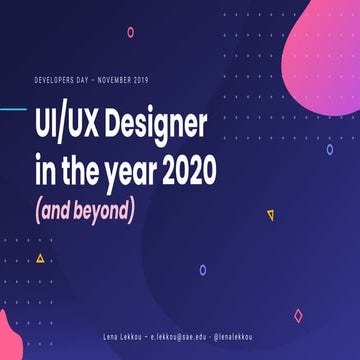 DEVELOPERS DAY - NOVEMBER 2019

UI/UX Designer in the year 2020 (and beyond)

Lena Lekkou - e.lekkou@sae.edu - @lenalekkou